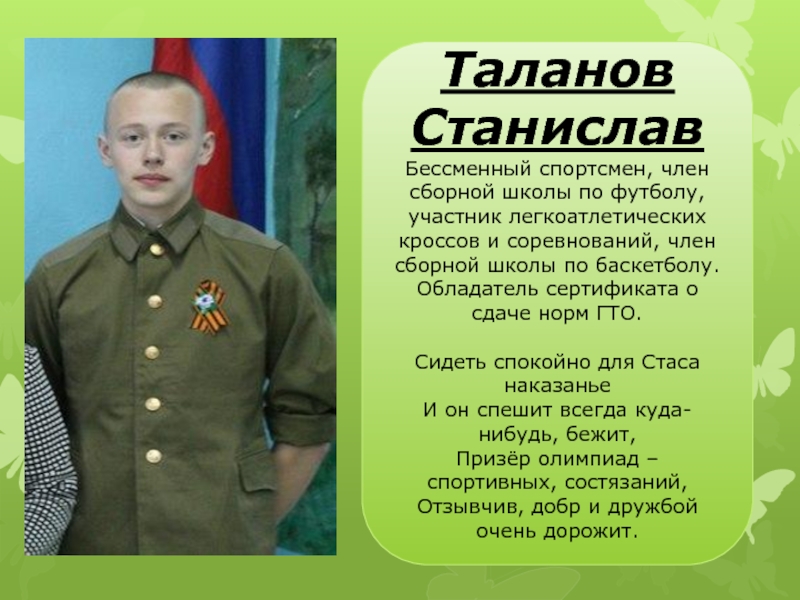 Таланов Станислав

Бессменный спортсмен, член сборной школы по футболу, участник легкоатлетических кроссов и соревнований, член сборной школы по баскетболу. Обладатель сертификата о сдаче норм ГТО.

Сидеть спокойно для Стаса наказанье
И он спешит всегда куда-нибудь, бежит,
Призёр олимпиад – спортивных, состязаний,
Отзывчив, добр и дружбой очень дорожит.